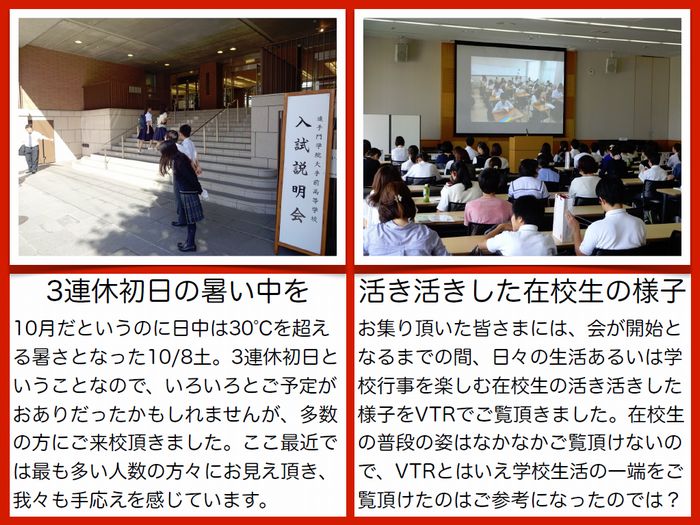 追手門学院大手前高等学校
入試説明会

3連休初日の暑い中を

10月だというのに日中は30℃を超える暑さとなった10/8土。3連休初日ということなので、いろいろとご予定がおありだったかもしれませんが、多数の方にご来校頂きました。ここ最近では最も多い人数の方々にお見え頂き、我々も手応えを感じています。

活き活きした在校生の様子

お集り頂いた皆さまには、会が開始となるまでの間、日々の生活あるいは学校行事を楽しむ在校生の活き活きした様子をVTRでご覧頂きました。在校生の普段の姿はなかなかご覧頂けないので、VTRとはいえ学校生活の一端をご覧頂けたのはご参考になったのでは？